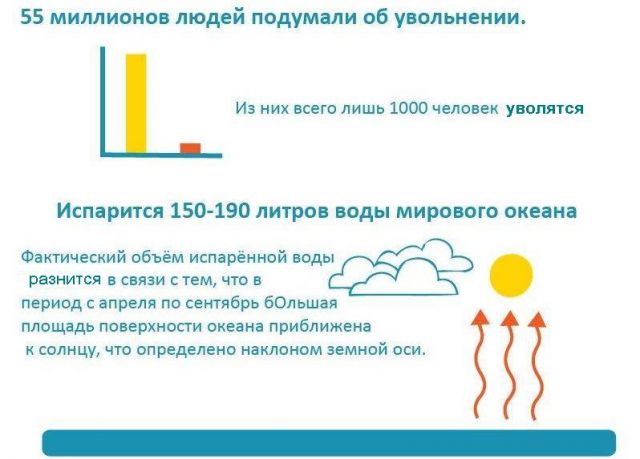 55 миллионов людей подумали об увольнении.

Из них всего лишь 1000 человек уволятся

Испарится 150-190 литров воды мирового океана

Фактический объём испарённой воды разнится в связи с тем, что в период с апреля по сентябрь бОльшая площадь поверхности океана приближена к солнцу, что определено наклоном земной оси.